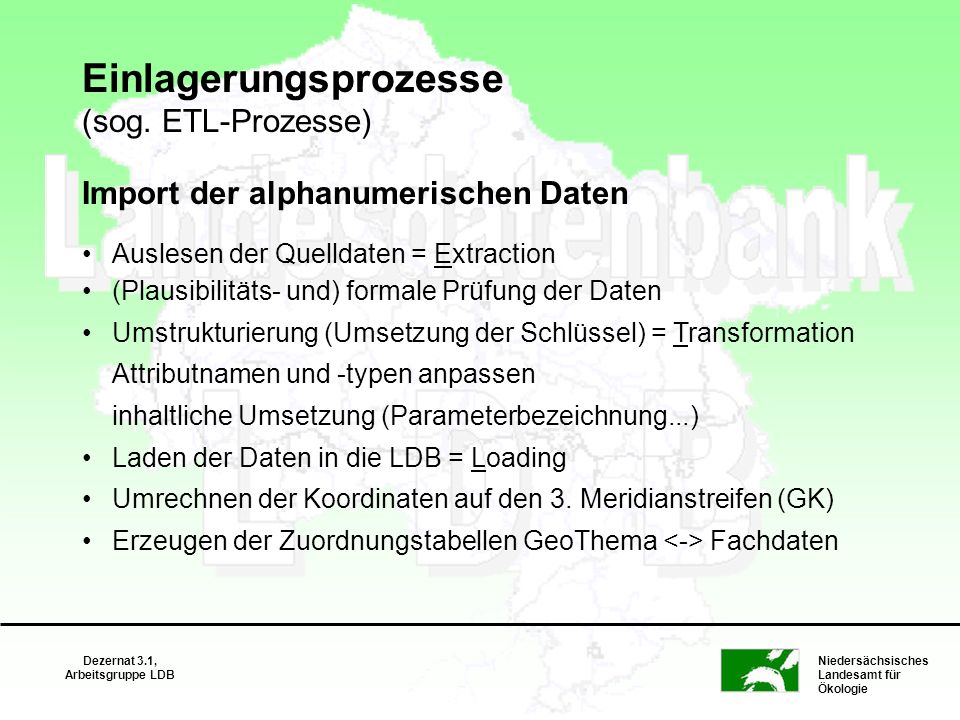 Einlagerungsprozesse
(sog. ETL-Prozesse)

Import der alphanumerischen Daten

• Auslesen der Quelldaten = Extraction
• (Plausibilitäts- und) formale Prüfung der Daten
• Umstrukturierung (Umsetzung der Schlüssel) = Transformation
Attributnamen und -typen anpassen
inhaltliche Umsetzung (Parameterbezeichnung...)
• Laden der Daten in die LDB = Loading
• Umrechnen der Koordinaten auf den 3. Meridianstreifen (GK)
• Erzeugen der Zuordnungstabellen GeoThema <-> Fachdaten

Landesdatenbank
LDB

Dezernat 3.1,
Arbeitsgruppe LDB

Niedersächsisches
Landesamt für
Ökologie